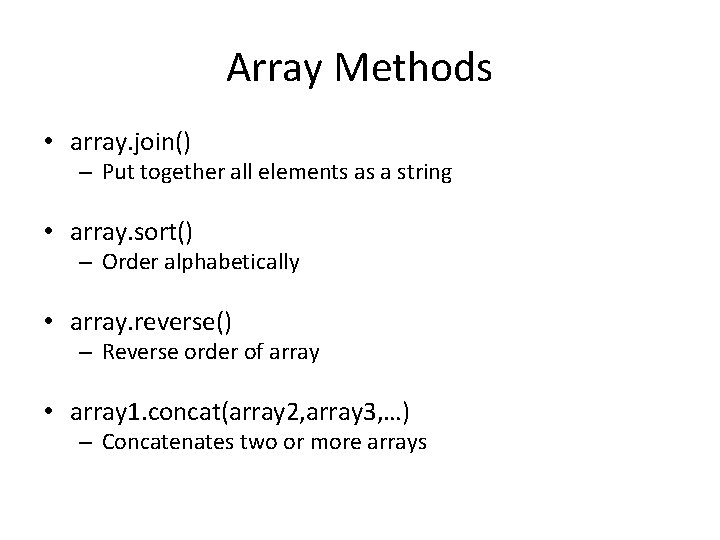 Array Methods

• array.join()
– Put together all elements as a string

• array.sort()
– Order alphabetically

• array.reverse()
– Reverse order of array

• array1.concat(array2,array3,…)
– Concatenates two or more arrays